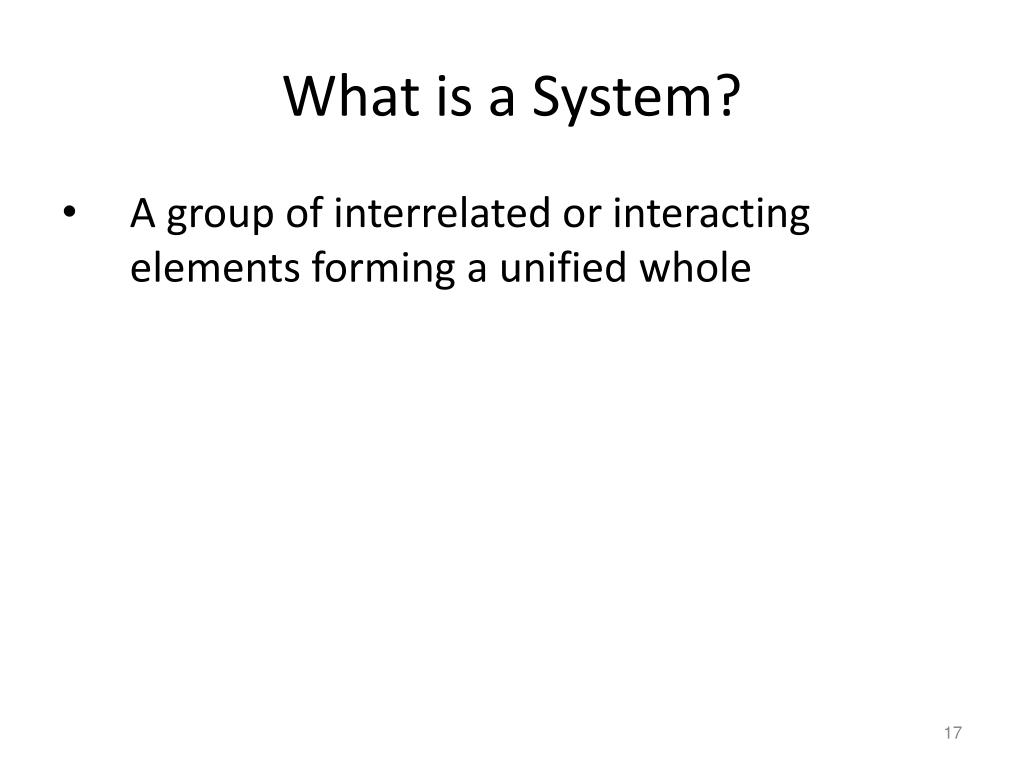 What is a System?

• A group of interrelated or interacting elements forming a unified whole

17